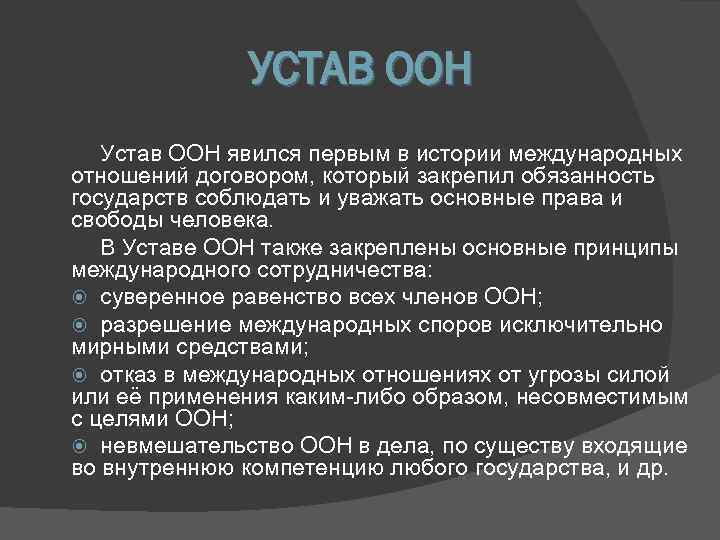 УСТАВ ООН

Устав ООН явился первым в истории международных отношений договором, который закрепил обязанность государств соблюдать и уважать основные права и свободы человека.

В Уставе ООН также закреплены основные принципы международного сотрудничества:

суверенное равенство всех членов ООН;

разрешение международных споров исключительно мирными средствами;

отказ в международных отношениях от угрозы силой или её применения каким-либо образом, несовместимым с целями ООН;

невмешательство ООН в дела, по существу входящие во внутреннюю компетенцию любого государства, и др.